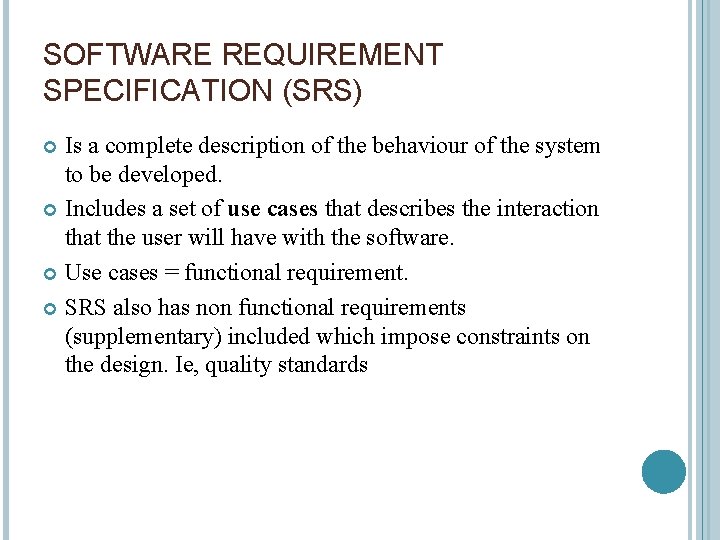 SOFTWARE REQUIREMENT SPECIFICATION (SRS)

Is a complete description of the behaviour of the system to be developed.

Includes a set of use cases that describes the interaction that the user will have with the software.

Use cases = functional requirement.

SRS also has non functional requirements (supplementary) included which impose constraints on the design. Ie, quality standards